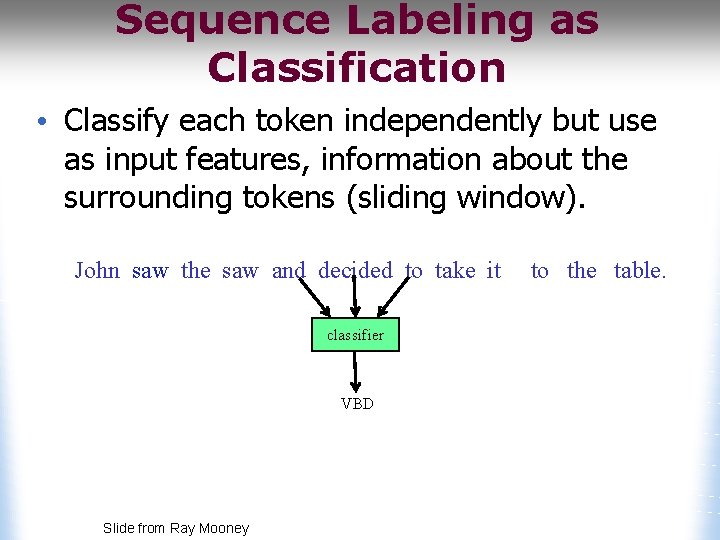 Sequence Labeling as Classification

• Classify each token independently but use as input features, information about the surrounding tokens (sliding window).

John saw the saw and decided to take it to the table.

classifier

VBD

Slide from Ray Mooney